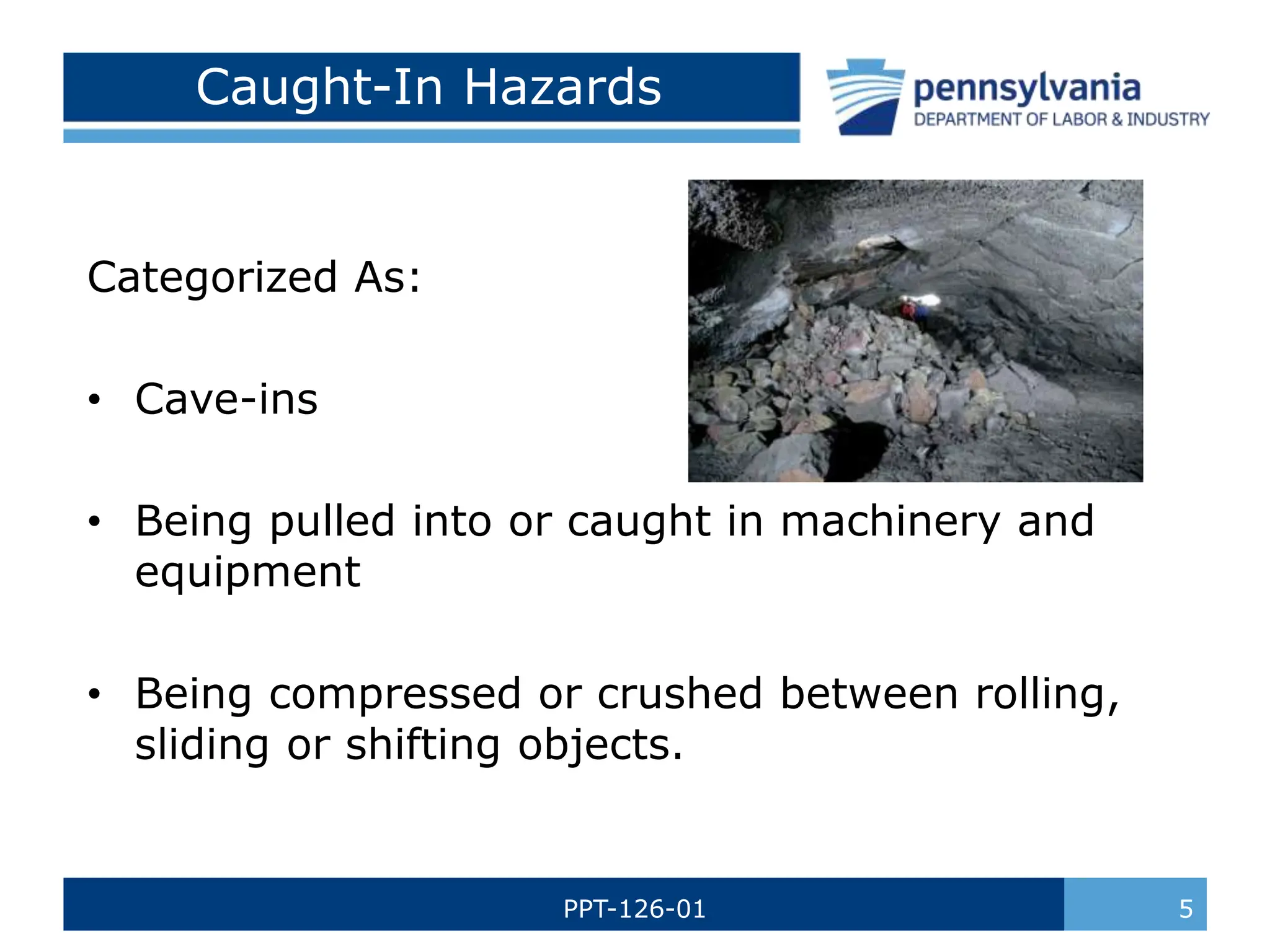 Caught-In Hazards

pennsylvania
DEPARTMENT OF LABOR & INDUSTRY

Categorized As:

• Cave-ins

• Being pulled into or caught in machinery and equipment

• Being compressed or crushed between rolling, sliding or shifting objects.

PPT-126-01

5